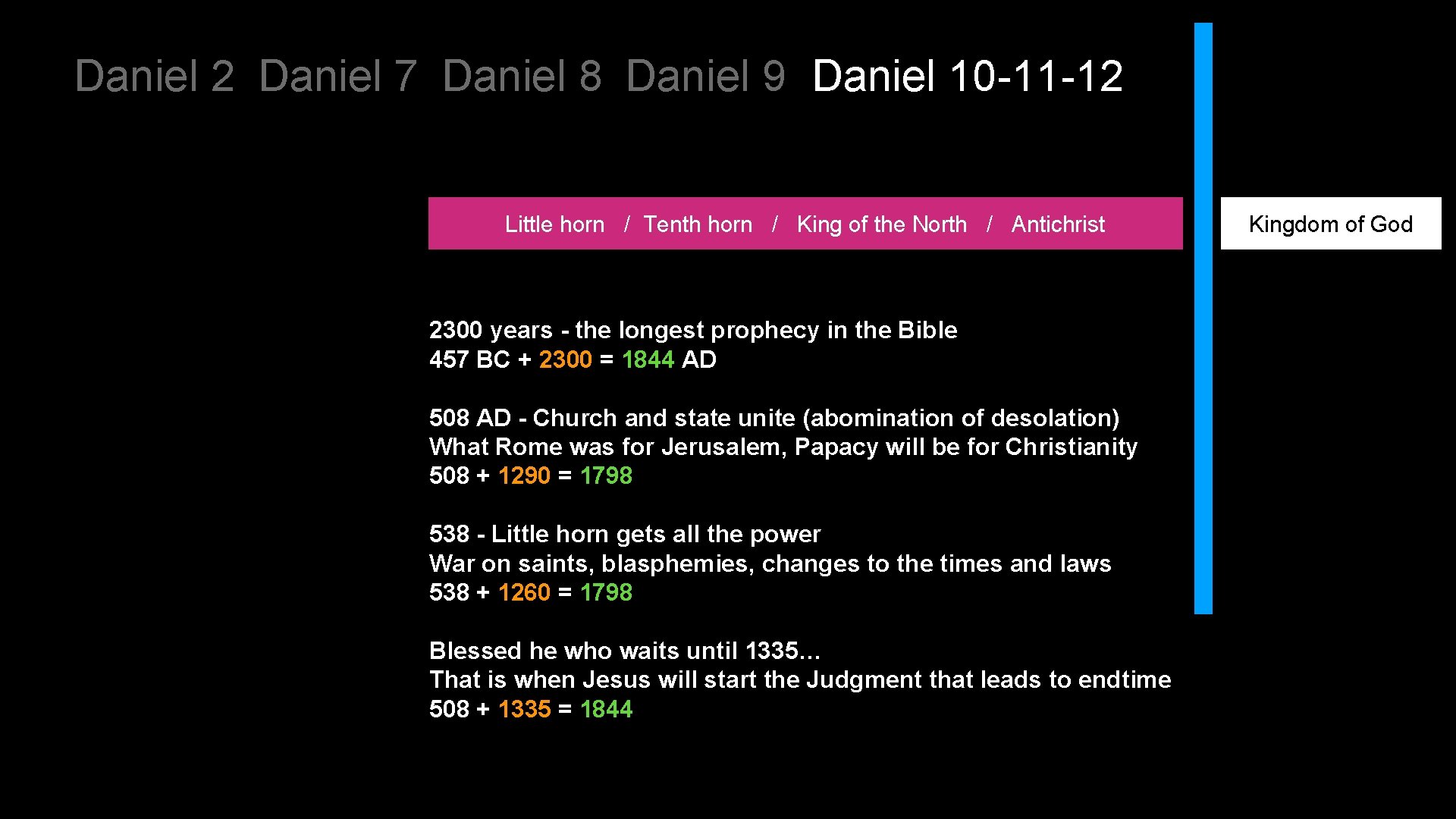 Daniel 2 Daniel 7 Daniel 8 Daniel 9 Daniel 10-11-12

Little horn / Tenth horn / King of the North / Antichrist

Kingdom of God

2300 years - the longest prophecy in the Bible
457 BC + 2300 = 1844 AD

508 AD - Church and state unite (abomination of desolation)
What Rome was for Jerusalem, Papacy will be for Christianity
508 + 1290 = 1798

538 - Little horn gets all the power
War on saints, blasphemies, changes to the times and laws
538 + 1260 = 1798

Blessed he who waits until 1335...
That is when Jesus will start the Judgment that leads to endtime
508 + 1335 = 1844